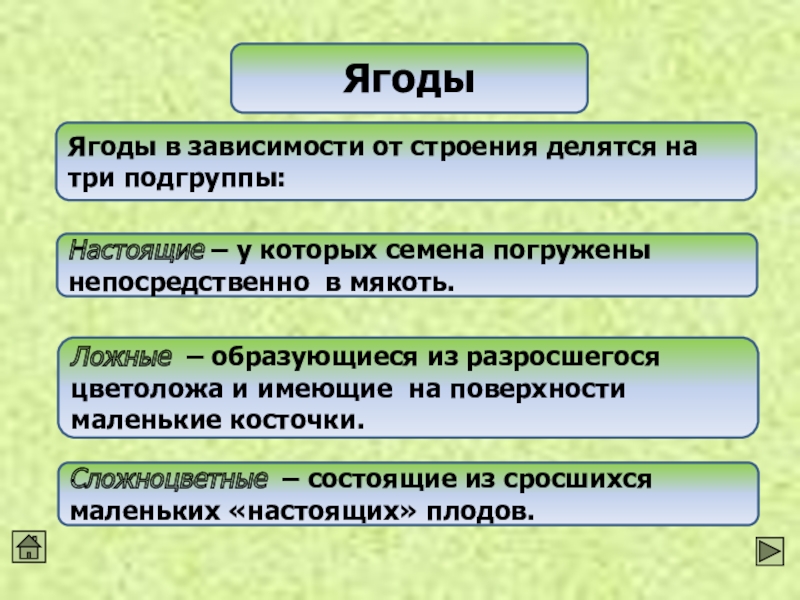 Ягоды

Ягоды в зависимости от строения делятся на три подгруппы:

Настоящие – у которых семена погружены непосредственно в мякоть.

Ложные – образующиеся из разросшегося цветоложа и имеющие на поверхности маленькие косточки.

Сложноцветные – состоящие из сросшихся маленьких «настоящих» плодов.